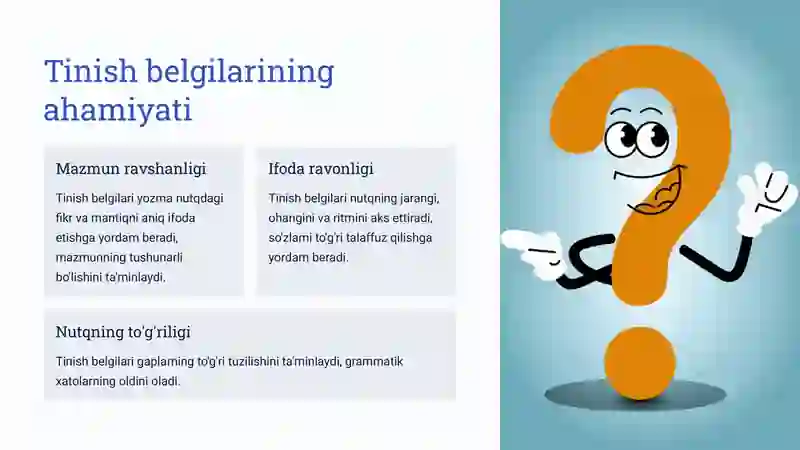 Tinish belgilarining ahamiyati

Mazmun ravshanligi

Tinish belgilari yozma nutqdagi fikr va mantiqni aniq ifoda etishga yordam beradi, mazmunning tushunarli bo'lishini ta'minlaydi.

Ifoda ravonligi

Tinish belgilari nutqning jarangi, ohangini va ritmini aks ettiradi, so'zlarni to'g'ri talaffuz qilishga yordam beradi.

Nutqning to'g'riligi

Tinish belgilari gaplarning to'g'ri tuzilishini ta'minlaydi, grammatik xatolarning oldini oladi.